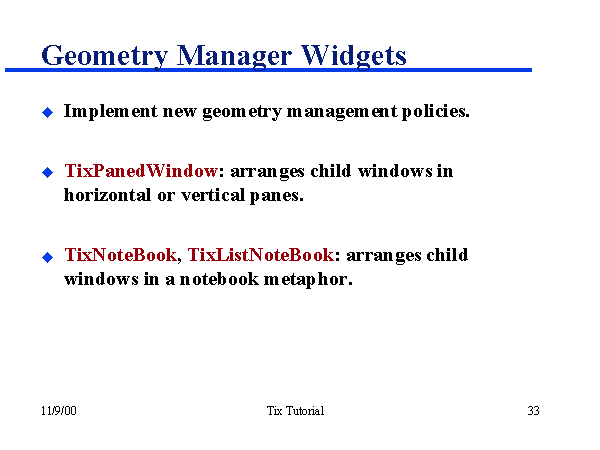 Geometry Manager Widgets

◆ Implement new geometry management policies.

◆ TixPanedWindow: arranges child windows in horizontal or vertical panes.

◆ TixNoteBook, TixListNoteBook: arranges child windows in a notebook metaphor.

11/9/00

Tix Tutorial

33